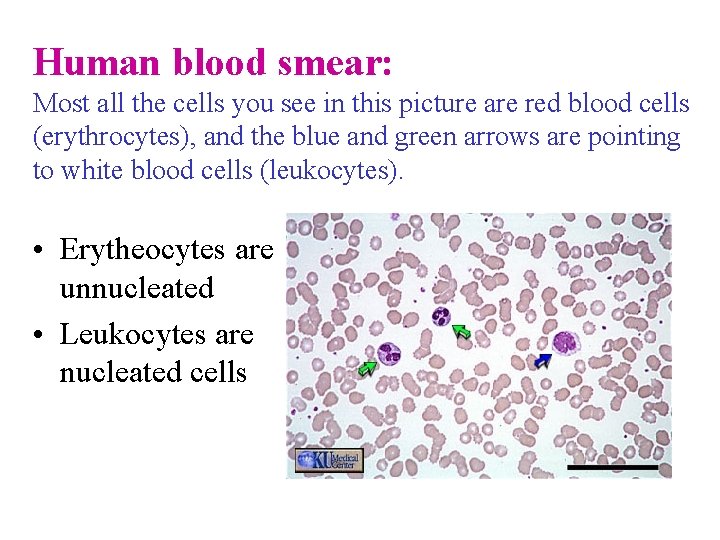 Human blood smear:
Most all the cells you see in this picture are red blood cells (erythrocytes), and the blue and green arrows are pointing to white blood cells (leukocytes).

• Erytheocytes are unnucleated
• Leukocytes are nucleated cells

KU Medical Center